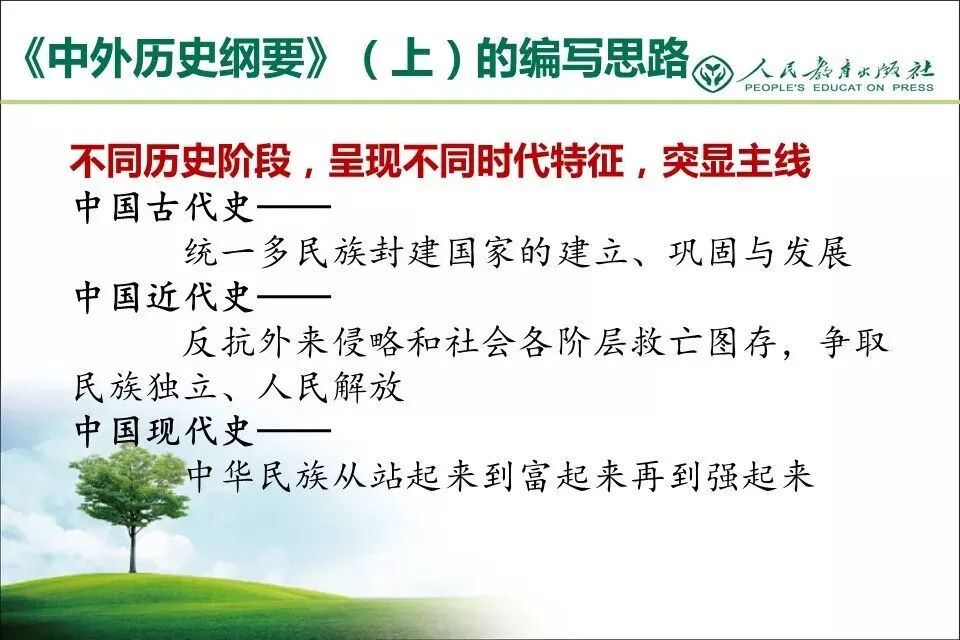 《中外历史纲要》（上）的编写思路

人民教育出版社
PEOPLE'S EDUCATION PRESS

不同历史阶段，呈现不同时代特征，突显主线

中国古代史——
统一多民族封建国家的建立、巩固与发展

中国近代史——
反抗外来侵略和社会各阶层救亡图存，争取民族独立、人民解放

中国现代史——
中华民族从站起来到富起来再到强起来